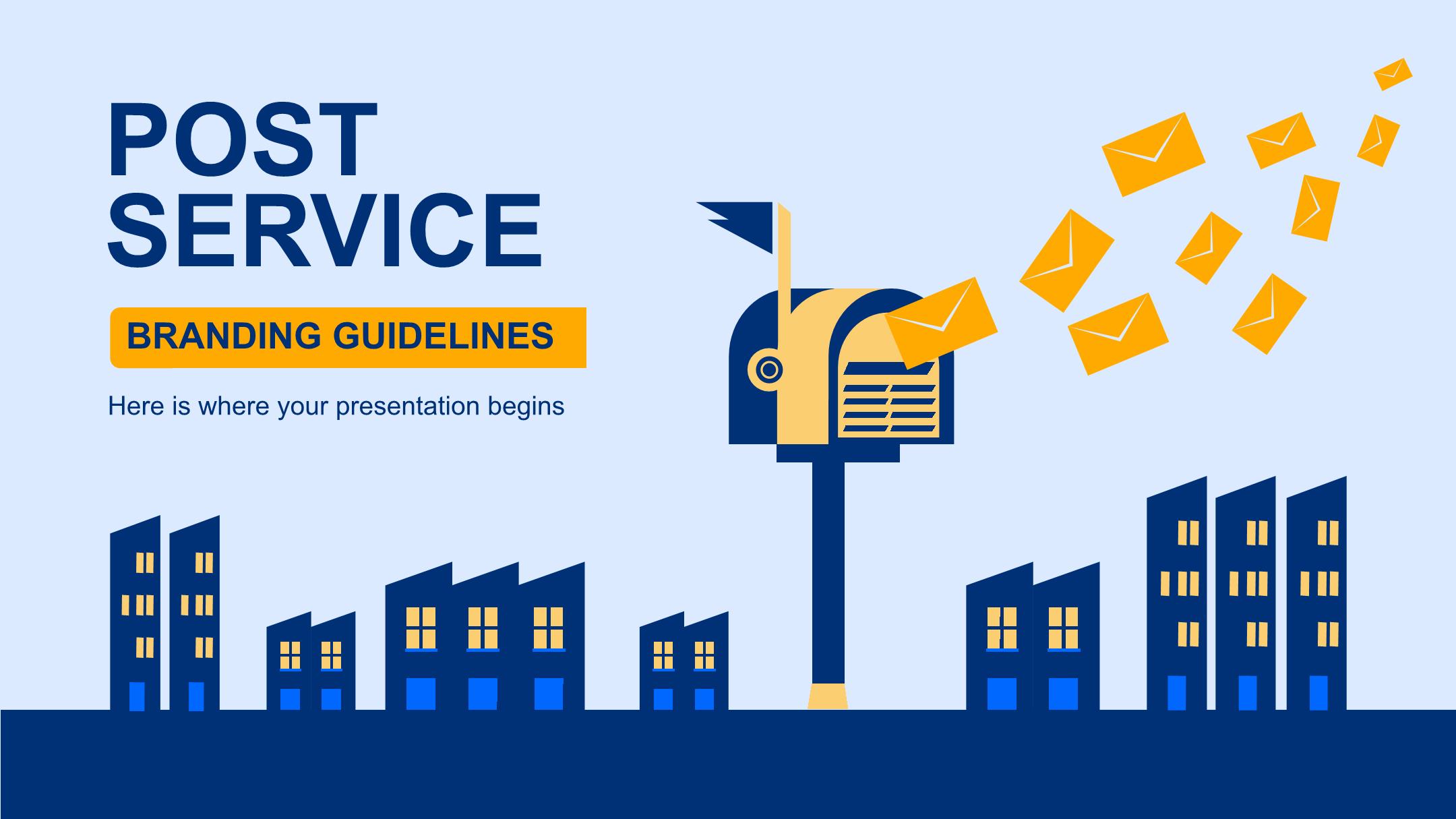 POST SERVICE

BRANDING GUIDELINES

Here is where your presentation begins